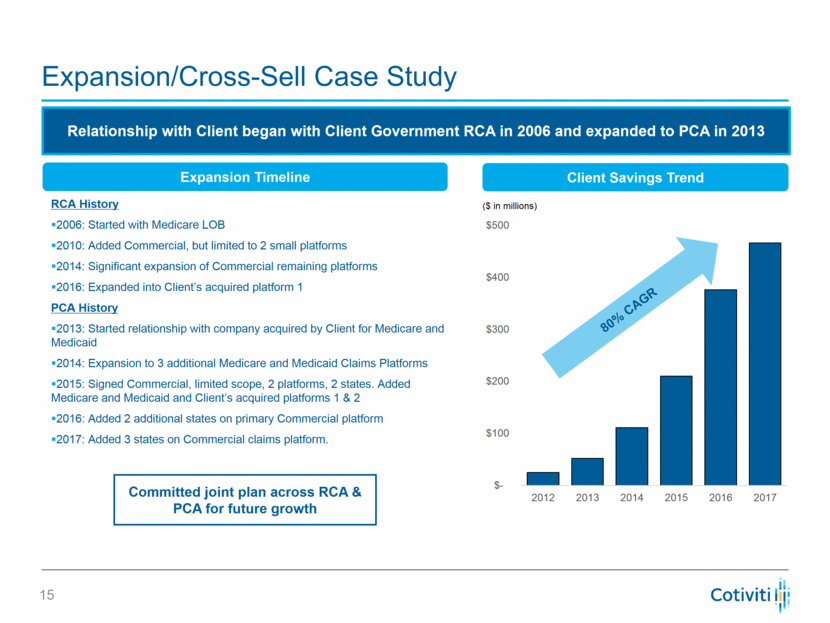 Expansion/Cross-Sell Case Study

Relationship with Client began with Client Government RCA in 2006 and expanded to PCA in 2013

Expansion Timeline

RCA History

▪2006: Started with Medicare LOB

▪2010: Added Commercial, but limited to 2 small platforms

▪2014: Significant expansion of Commercial remaining platforms

▪2016: Expanded into Client's acquired platform 1

PCA History

▪2013: Started relationship with company acquired by Client for Medicare and Medicaid

▪2014: Expansion to 3 additional Medicare and Medicaid Claims Platforms

▪2015: Signed Commercial, limited scope, 2 platforms, 2 states. Added Medicare and Medicaid and Client's acquired platforms 1 & 2

▪2016: Added 2 additional states on primary Commercial platform

▪2017: Added 3 states on Commercial claims platform.

Committed joint plan across RCA & PCA for future growth

Client Savings Trend

($ in millions)

$500
$400
$300
$200
$100
$-

80% CAGR

2012 2013 2014 2015 2016 2017

15

Cotiviti